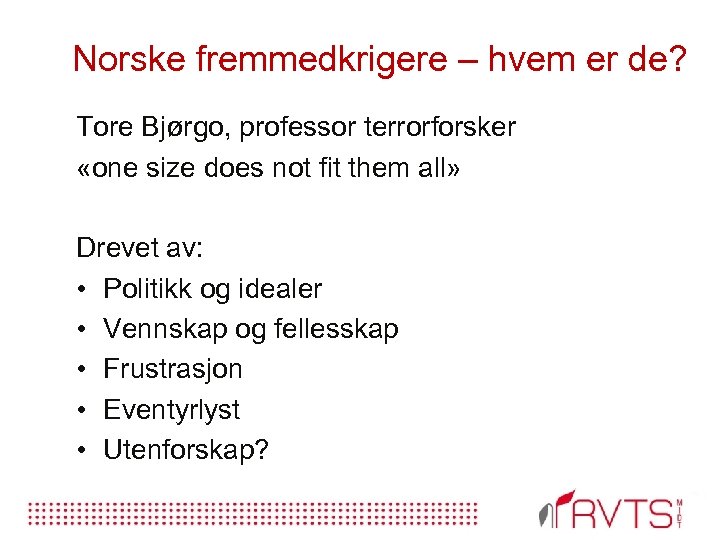 Norske fremmedkrigere – hvem er de?

Tore Bjørgo, professor terrorforsker
«one size does not fit them all»

Drevet av:
• Politikk og idealer
• Vennskap og fellesskap
• Frustrasjon
• Eventyrlyst
• Utenforskap?

RVTS MIDT